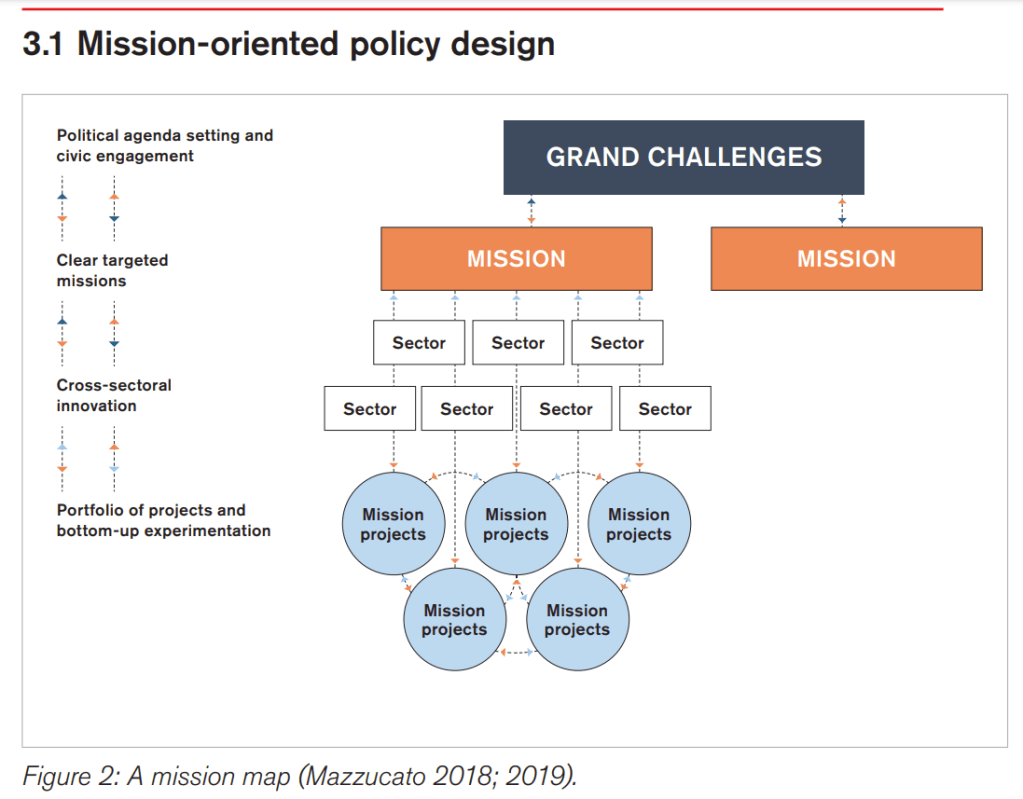 3.1 Mission-oriented policy design

Political agenda setting and civic engagement

Clear targeted missions

Cross-sectoral innovation

Portfolio of projects and bottom-up experimentation

GRAND CHALLENGES

MISSION

MISSION

Sector

Sector

Sector

Sector

Sector

Sector

Sector

Mission projects

Mission projects

Mission projects

Mission projects

Mission projects

Figure 2: A mission map (Mazzucato 2018; 2019).